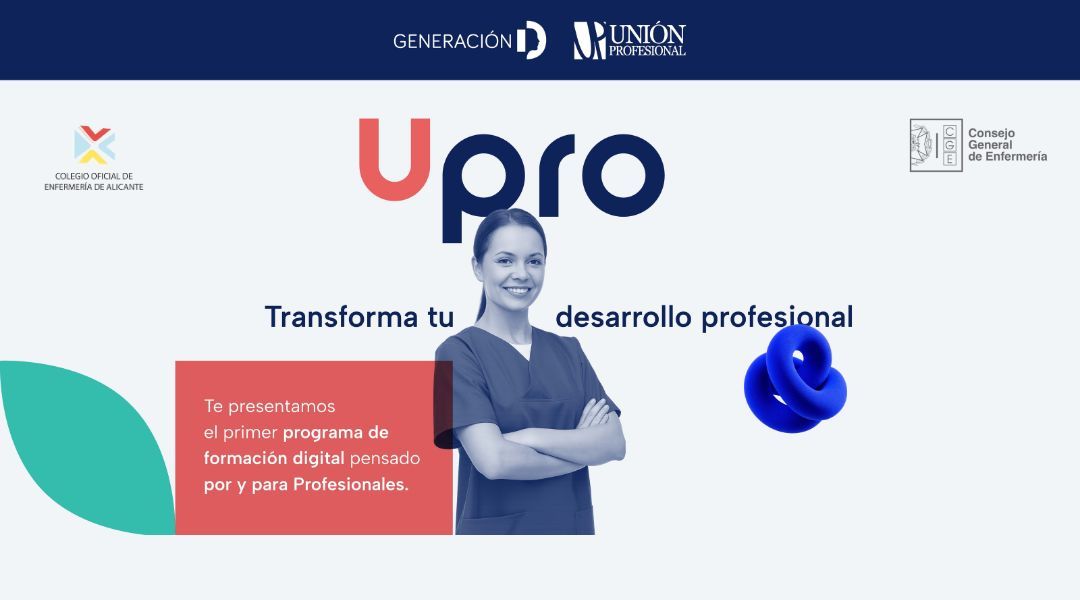 GENERACIÓN D UNIÓN PROFESIONAL

COLEGIO OFICIAL DE ENFERMERÍA DE ALICANTE

Upro

CGE Consejo General de Enfermería

Transforma tu desarrollo profesional

Te presentamos el primer programa de formación digital pensado por y para Profesionales.